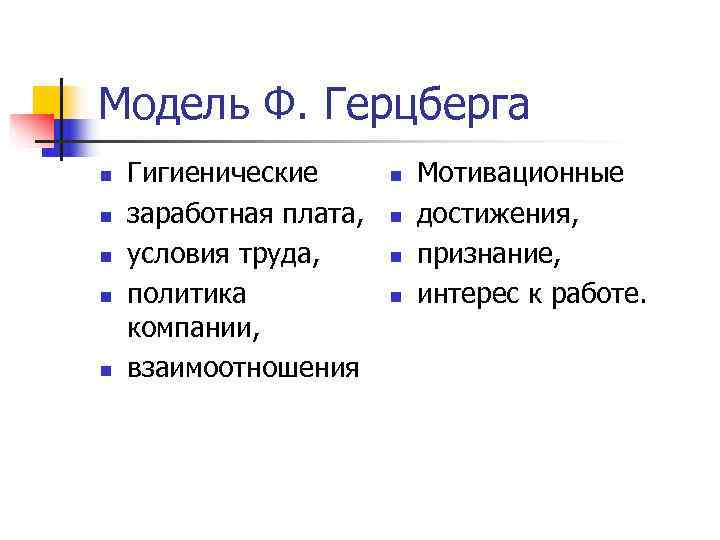 Модель Ф. Герцберга

- Гигиенические
- заработная плата,
- условия труда,
- политика компании,
- взаимоотношения

- Мотивационные
- достижения,
- признание,
- интерес к работе.